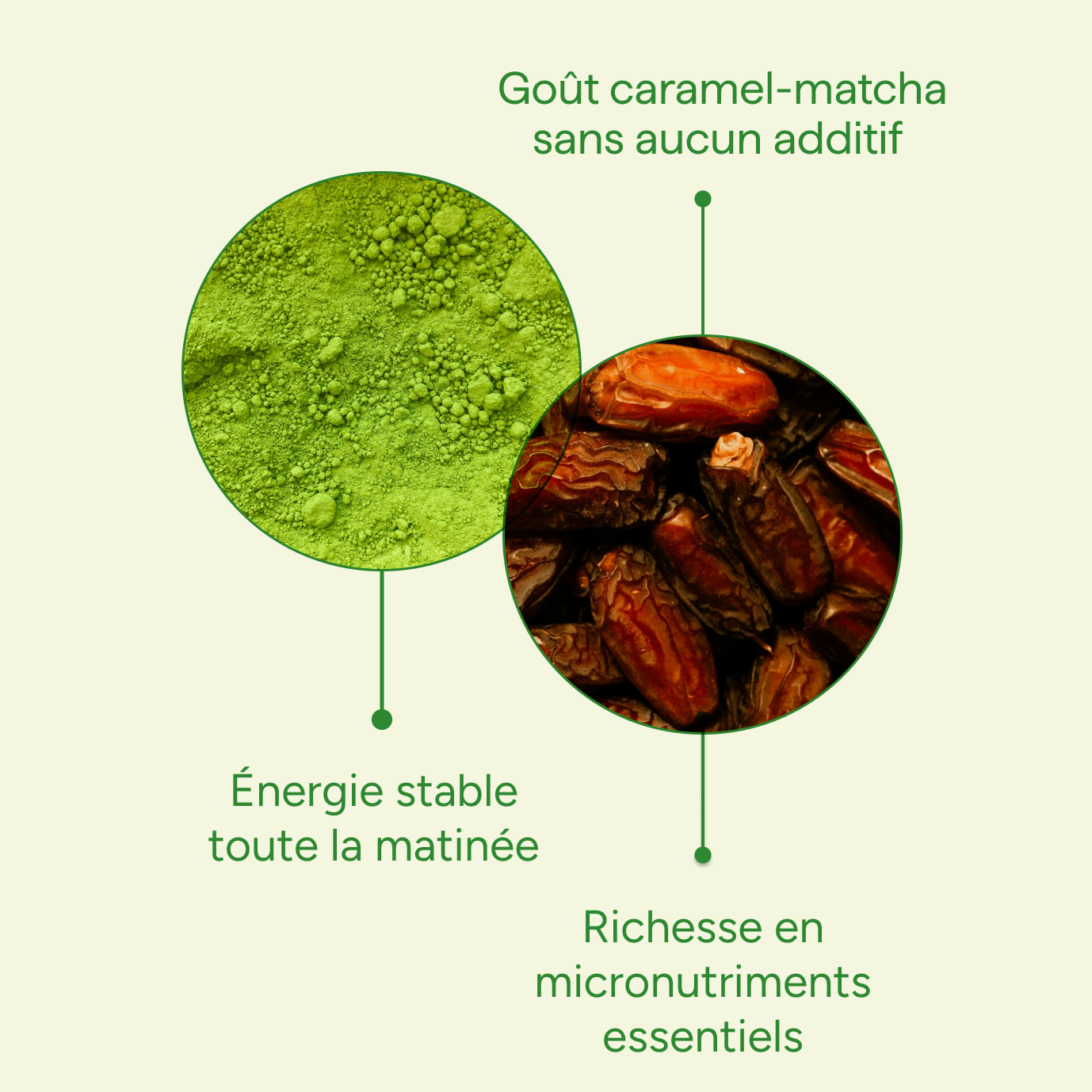 Goût caramel-matcha sans aucun additif

Énergie stable toute la matinée

Richesse en micronutriments essentiels